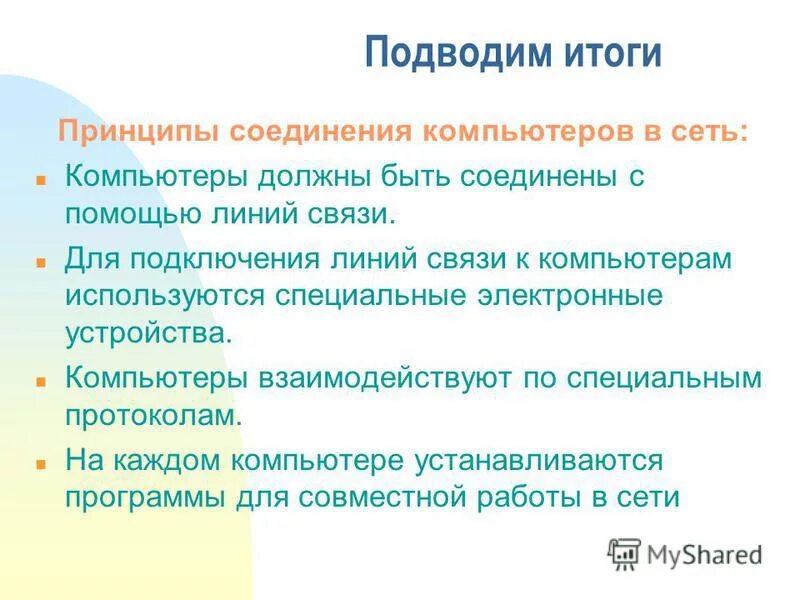 Подводим итоги

Принципы соединения компьютеров в сеть:

- Компьютеры должны быть соединены с помощью линий связи.
- Для подключения линий связи к компьютерам используются специальные электронные устройства.
- Компьютеры взаимодействуют по специальным протоколам.
- На каждом компьютере устанавливаются программы для совместной работы в сети

MyShared